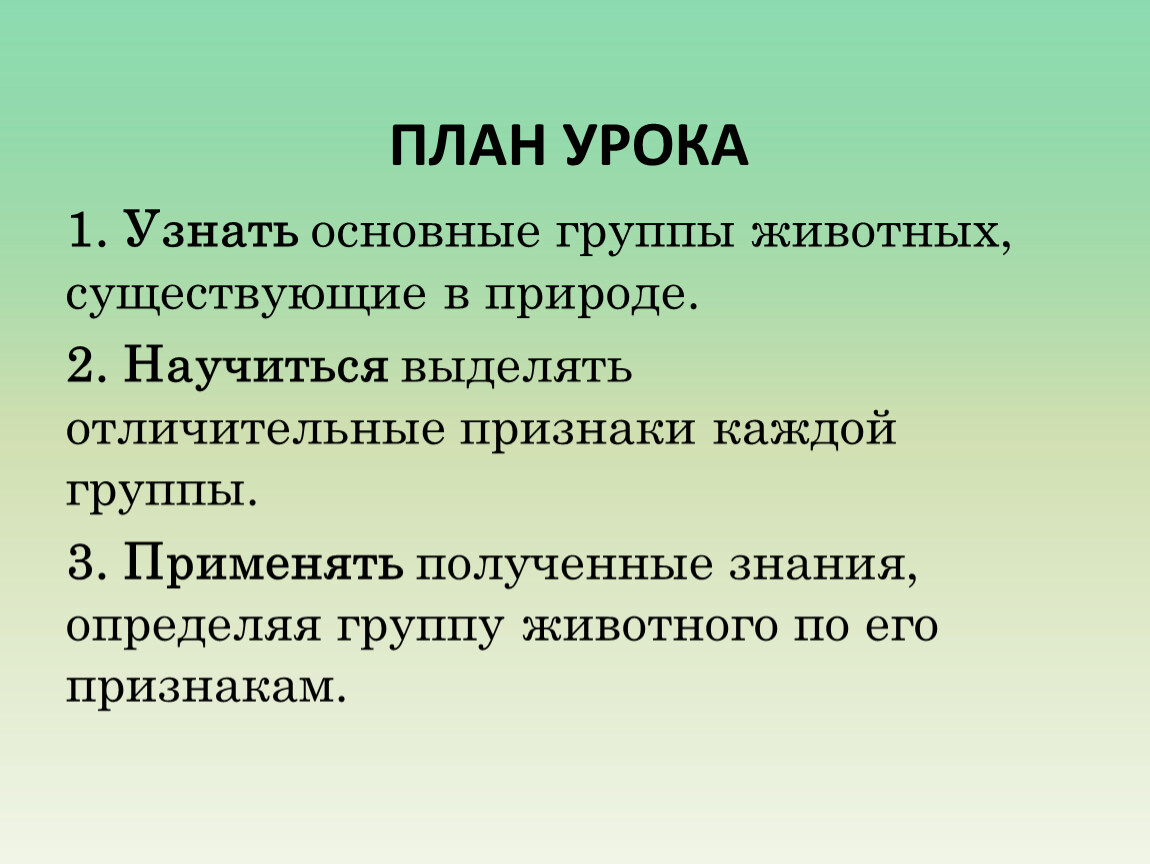 ПЛАН УРОКА

1. Узнать основные группы животных, существующие в природе.

2. Научиться выделять отличительные признаки каждой группы.

3. Применять полученные знания, определяя группу животного по его признакам.